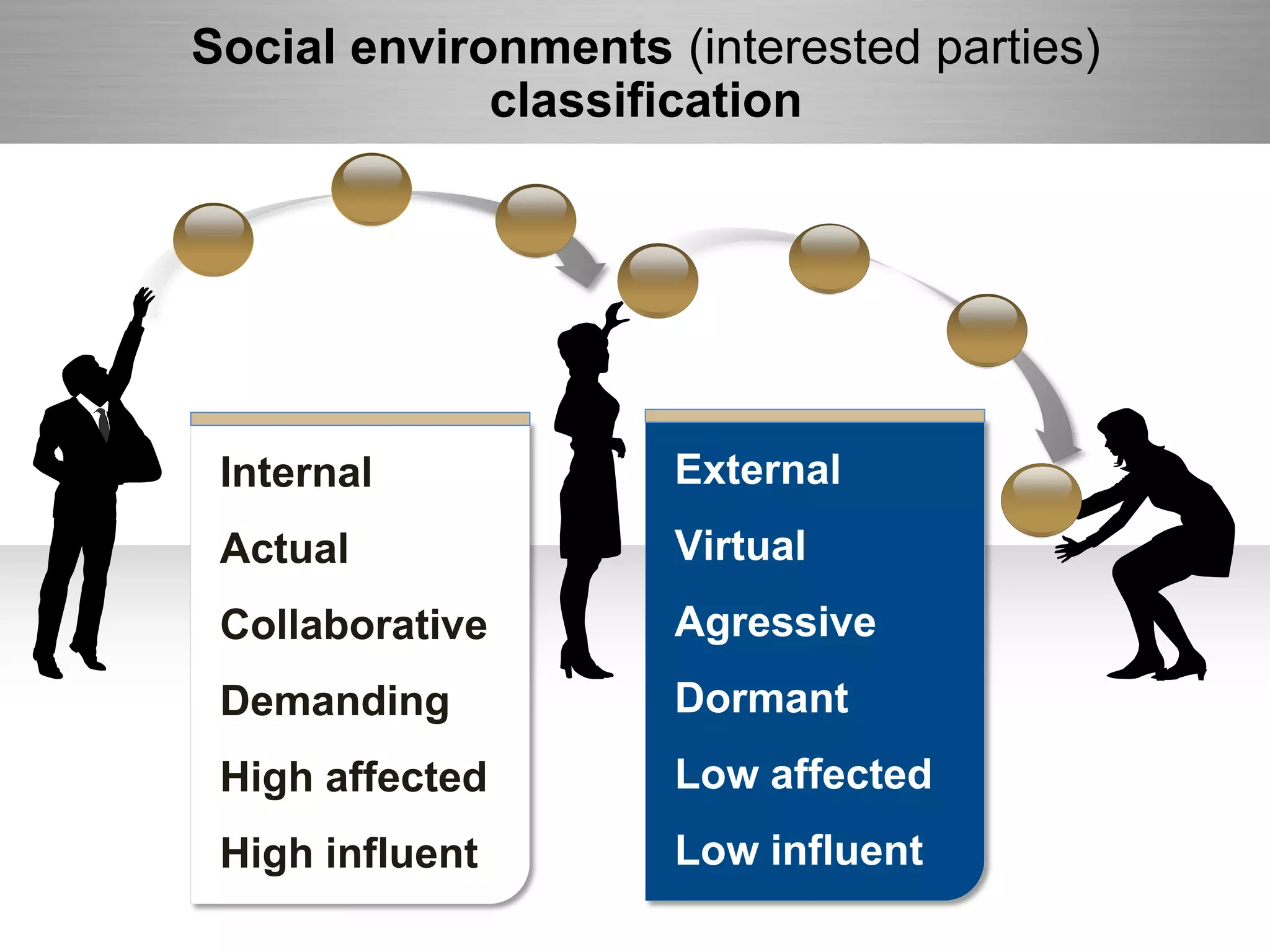 Social environments (interested parties) classification

Internal
Actual
Collaborative
Demanding
High affected
High influent

External
Virtual
Agressive
Dormant
Low affected
Low influent